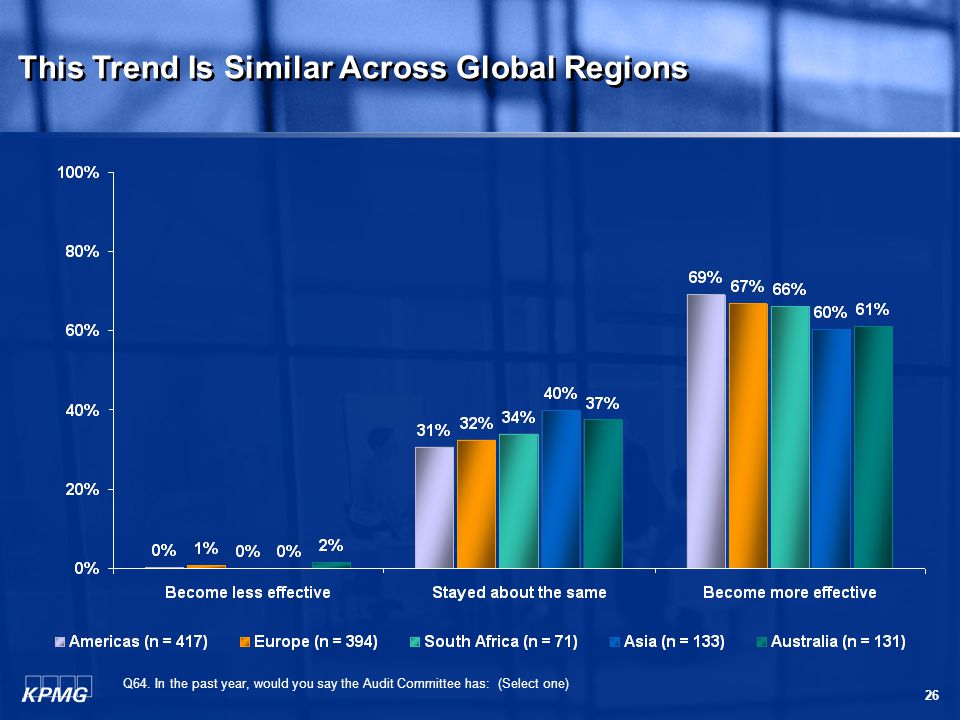 This Trend Is Similar Across Global Regions

100%
80%
60%
40%
20%
0%

0% 1% 0% 0% 2%
31% 32% 34% 40% 37%
69% 67% 66% 60% 61%

Become less effective
Stayed about the same
Become more effective

Americas (n = 417) Europe (n = 394) South Africa (n = 71) Asia (n = 133) Australia (n = 131)

KPMG

Q64. In the past year, would you say the Audit Committee has: (Select one)

26